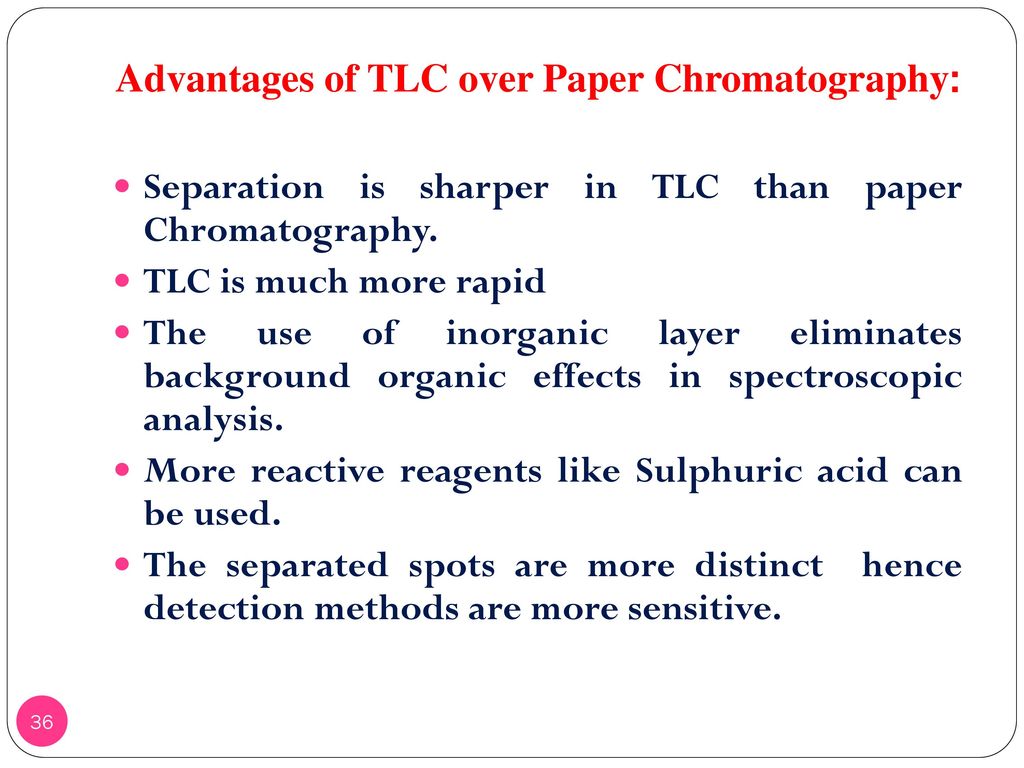 Advantages of TLC over Paper Chromatography:

- Separation is sharper in TLC than paper Chromatography.
- TLC is much more rapid
- The use of inorganic layer eliminates background organic effects in spectroscopic analysis.
- More reactive reagents like Sulphuric acid can be used.
- The separated spots are more distinct hence detection methods are more sensitive.

36